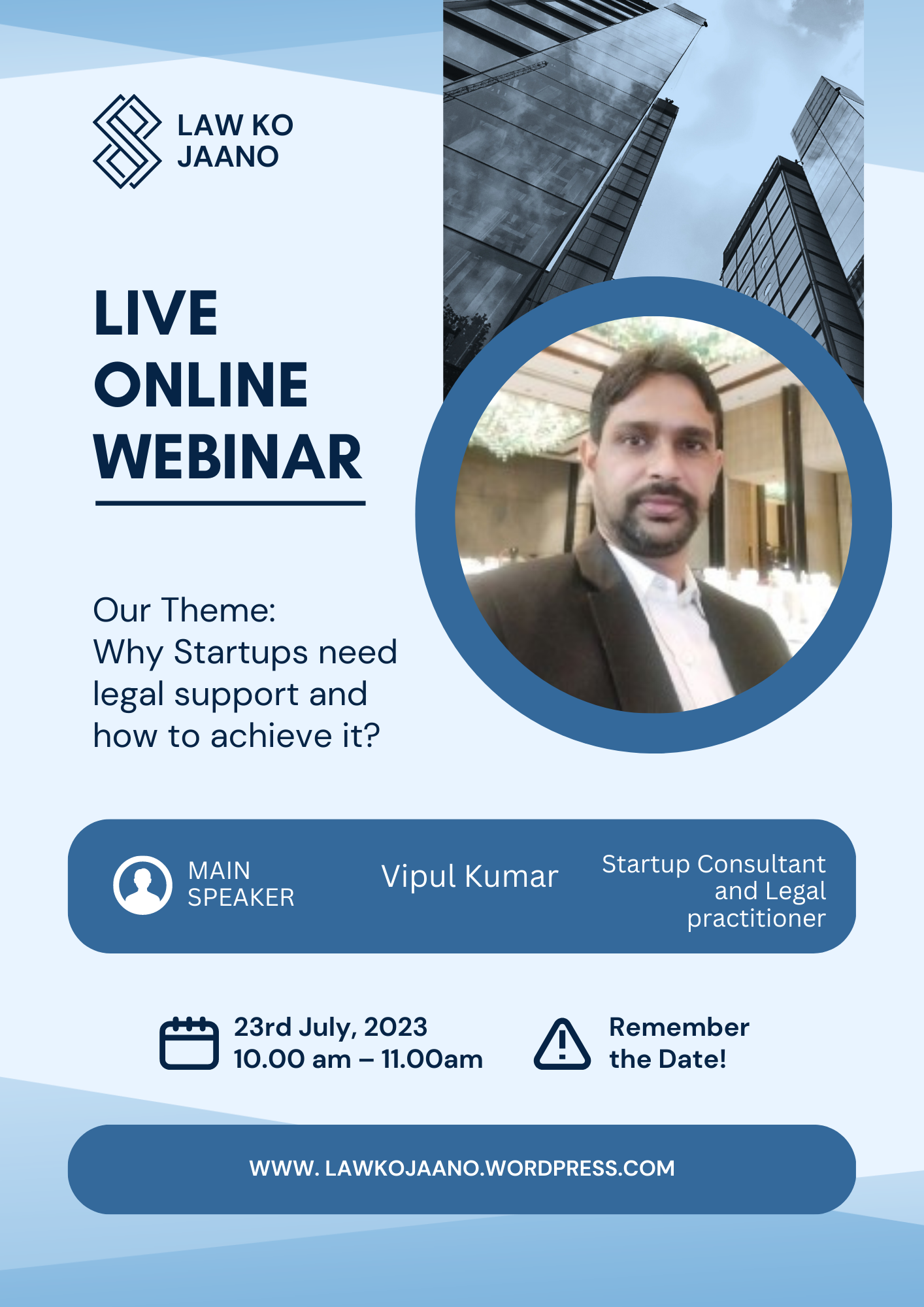 LAW KO JAANO

LIVE ONLINE WEBINAR

Our Theme:
Why Startups need legal support and how to achieve it?

MAIN SPEAKER

Vipul Kumar

Startup Consultant and Legal practitioner

23rd July, 2023
10.00 am – 11.00am

Remember the Date!

WWW. LAWKOJAANO.WORDPRESS.COM